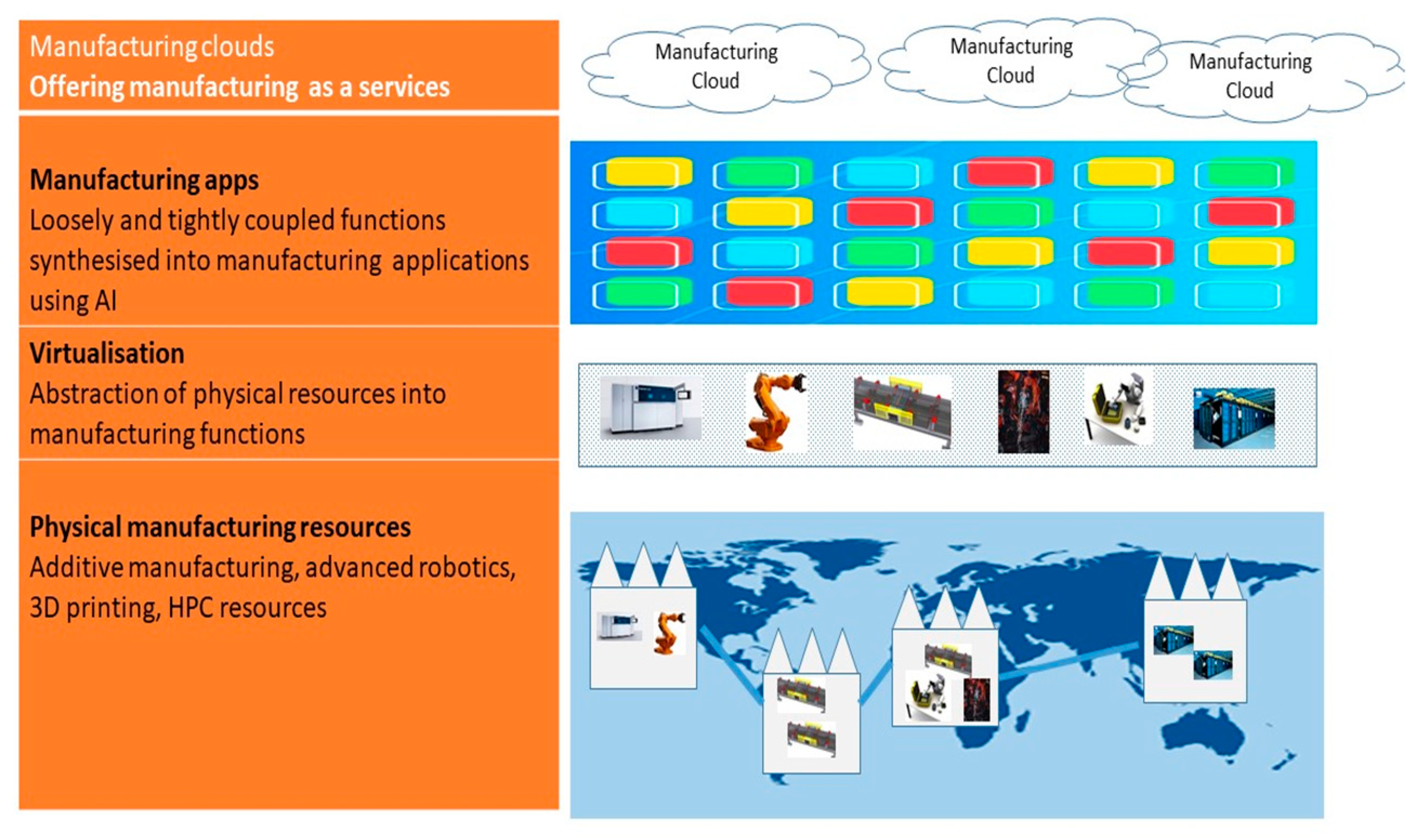 Manufacturing clouds
Offering manufacturing as a services

Manufacturing Cloud

Manufacturing Cloud

Manufacturing Cloud

Manufacturing apps
Loosely and tightly coupled functions synthesised into manufacturing applications using AI

Virtualisation
Abstraction of physical resources into manufacturing functions

Physical manufacturing resources
Additive manufacturing, advanced robotics, 3D printing, HPC resources